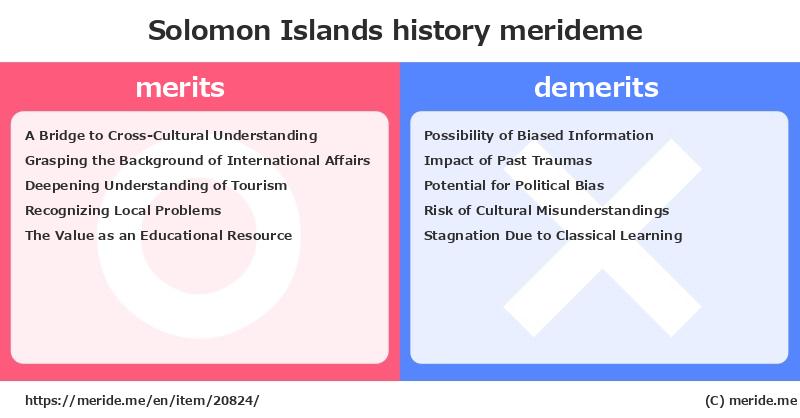 Solomon Islands history merideme

merits

A Bridge to Cross-Cultural Understanding
Grasping the Background of International Affairs
Deepening Understanding of Tourism
Recognizing Local Problems
The Value as an Educational Resource

demerits

Possibility of Biased Information
Impact of Past Traumas
Potential for Political Bias
Risk of Cultural Misunderstandings
Stagnation Due to Classical Learning

https://meride.me/en/item/20824/

(C) meride.me